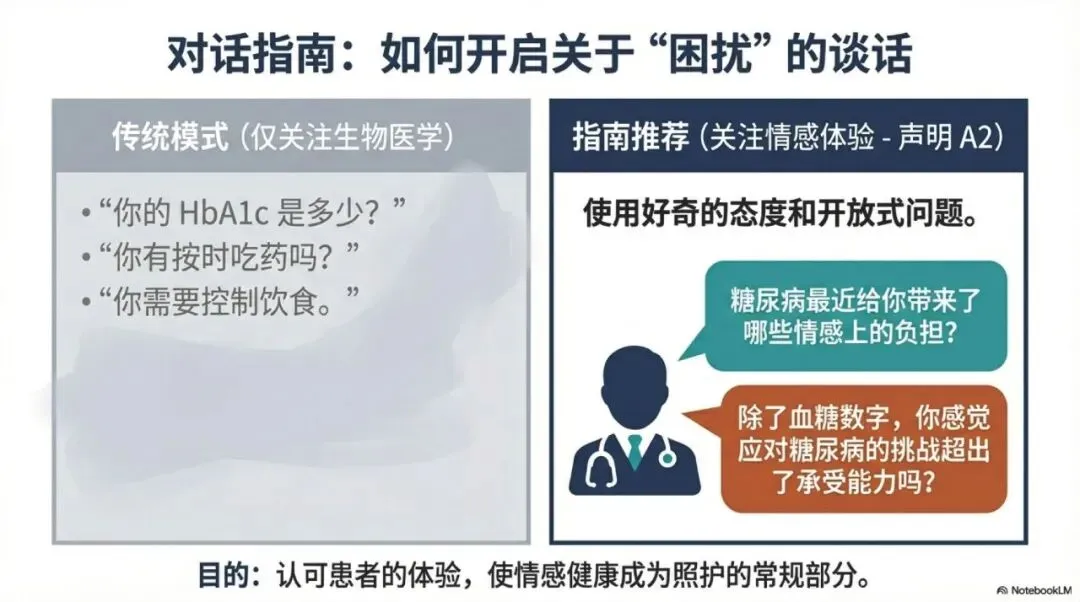 对话指南：如何开启关于“困扰”的谈话

传统模式（仅关注生物医学）

• “你的 HbA1c 是多少？”
• “你有按时吃药吗？”
• “你需要控制饮食。”

指南推荐（关注情感体验 - 声明 A2）

使用好奇的态度和开放式问题。

糖尿病最近给你带来了哪些情感上的负担？

除了血糖数字，你感觉应对糖尿病的挑战超出了承受能力吗？

目的：认可患者的体验，使情感健康成为照护的常规部分。

NotebookLM